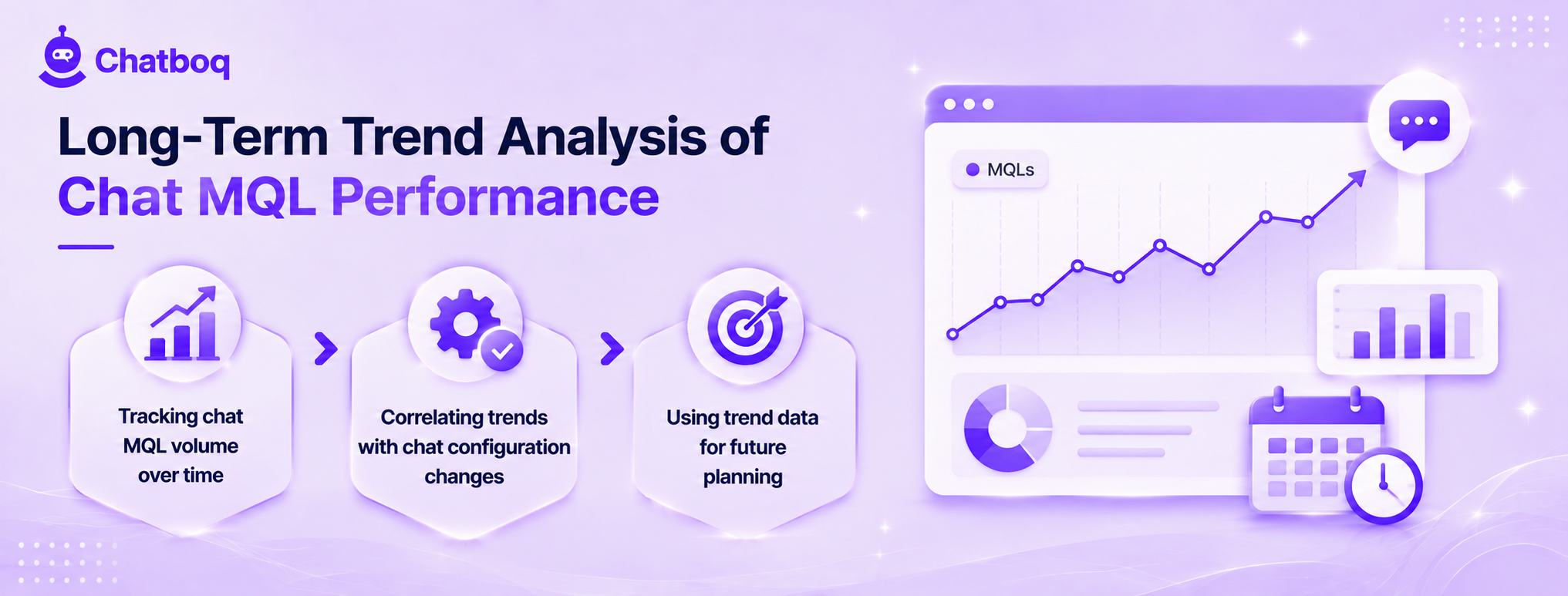 Chatboq

Long-Term Trend Analysis of
Chat MQL Performance

Tracking chat MQL volume over time

Correlating trends with chat configuration changes

Using trend data for future planning

MQLs